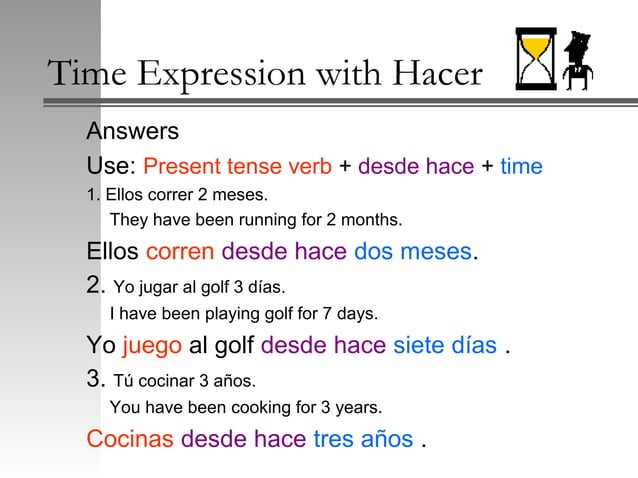 Time Expression with Hacer

Answers

Use: Present tense verb + desde hace + time

1. Ellos correr 2 meses.

They have been running for 2 months.

Ellos corren desde hace dos meses.

2. Yo jugar al golf 3 días.

I have been playing golf for 7 days.

Yo juego al golf desde hace siete días .

3. Tú cocinar 3 años.

You have been cooking for 3 years.

Cocinas desde hace tres años .